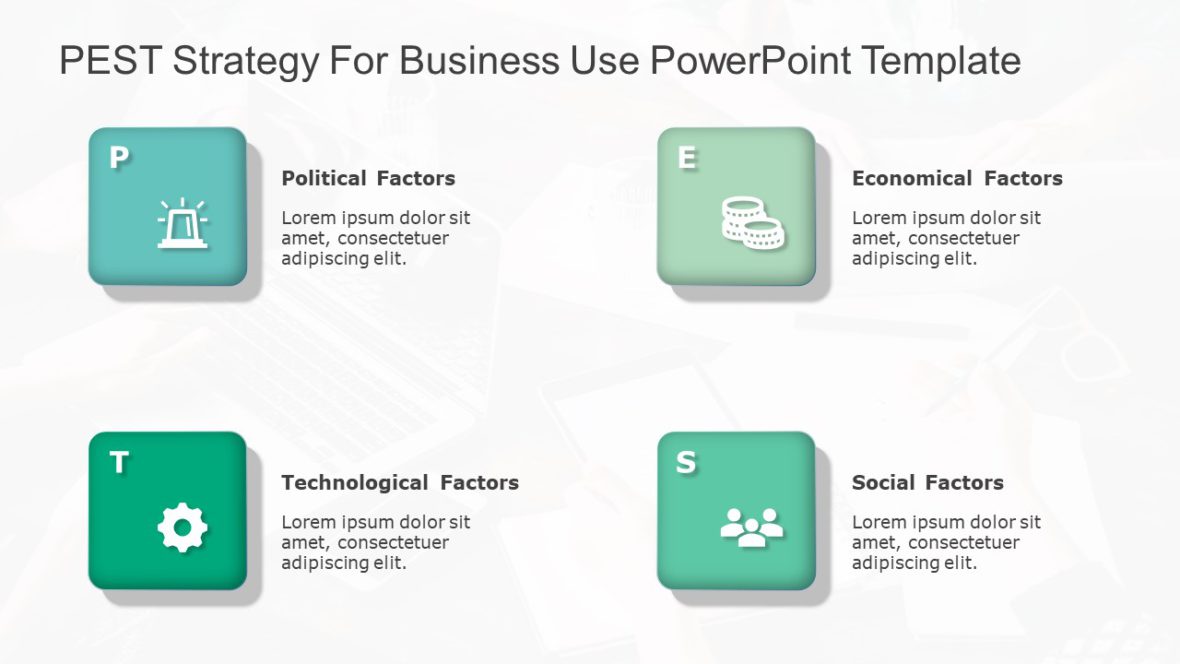 PEST Strategy For Business Use PowerPoint Template

P

Political Factors

Lorem ipsum dolor sit amet, consectetuer adipiscing elit.

E

Economical Factors

Lorem ipsum dolor sit amet, consectetuer adipiscing elit.

T

Technological Factors

Lorem ipsum dolor sit amet, consectetuer adipiscing elit.

S

Social Factors

Lorem ipsum dolor sit amet, consectetuer adipiscing elit.